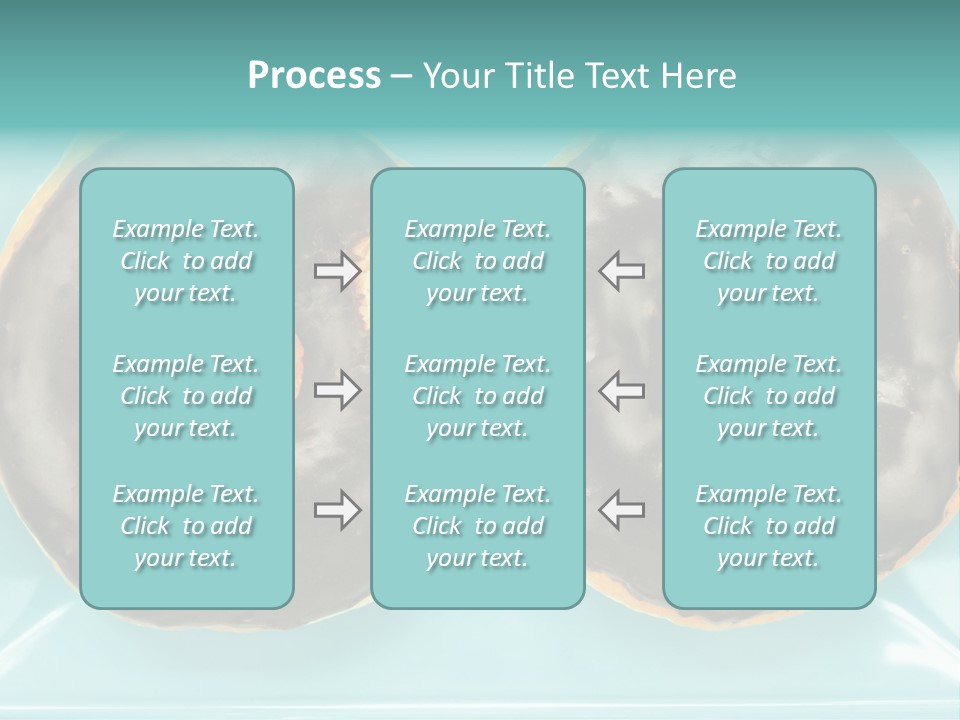 Process – Your Title Text Here

Example Text. Click to add your text.

Example Text. Click to add your text.

Example Text. Click to add your text.

Example Text. Click to add your text.

Example Text. Click to add your text.

Example Text. Click to add your text.

Example Text. Click to add your text.

Example Text. Click to add your text.

Example Text. Click to add your text.